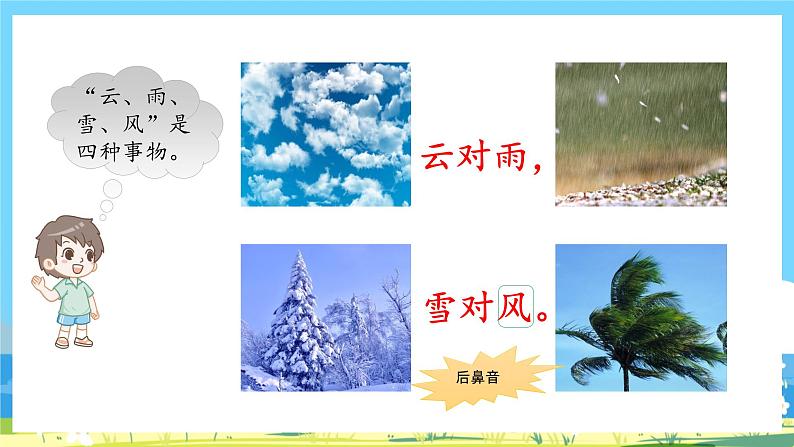 “云、雨、雪、风”是四种事物。

云对雨，

雪对风。

后鼻音